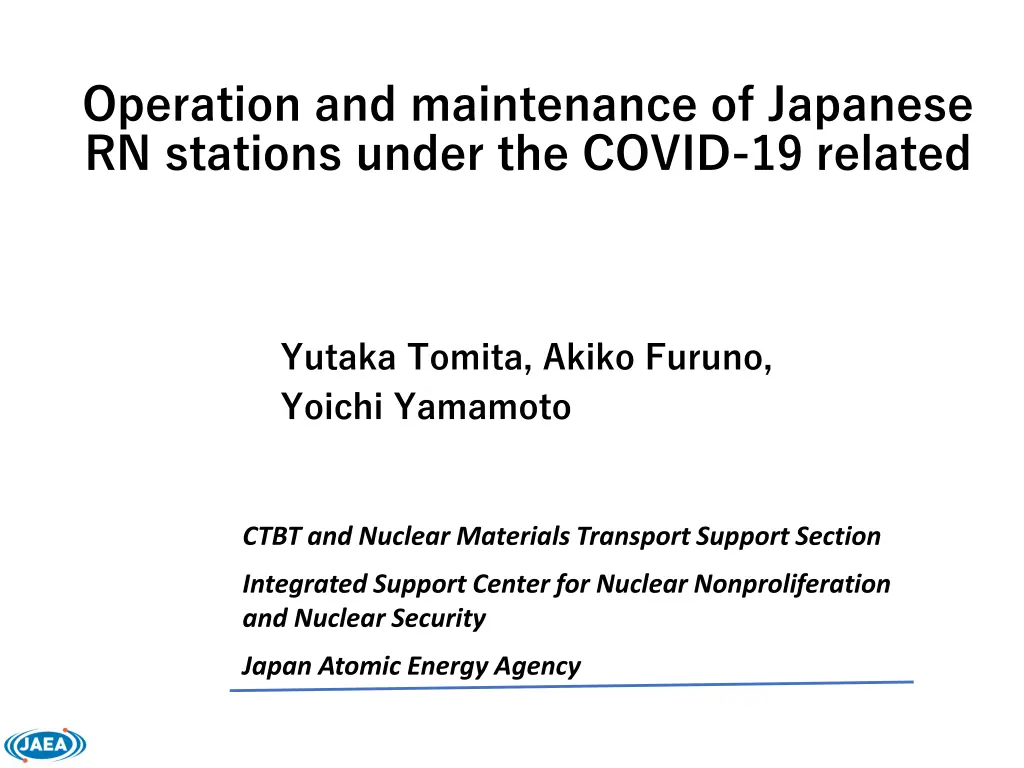 Operation and maintenance of Japanese RN stations under the COVID-19 related

Yutaka Tomita, Akiko Furuno, Yoichi Yamamoto

CTBT and Nuclear Materials Transport Support Section

Integrated Support Center for Nuclear Nonproliferation and Nuclear Security

Japan Atomic Energy Agency

JAEA